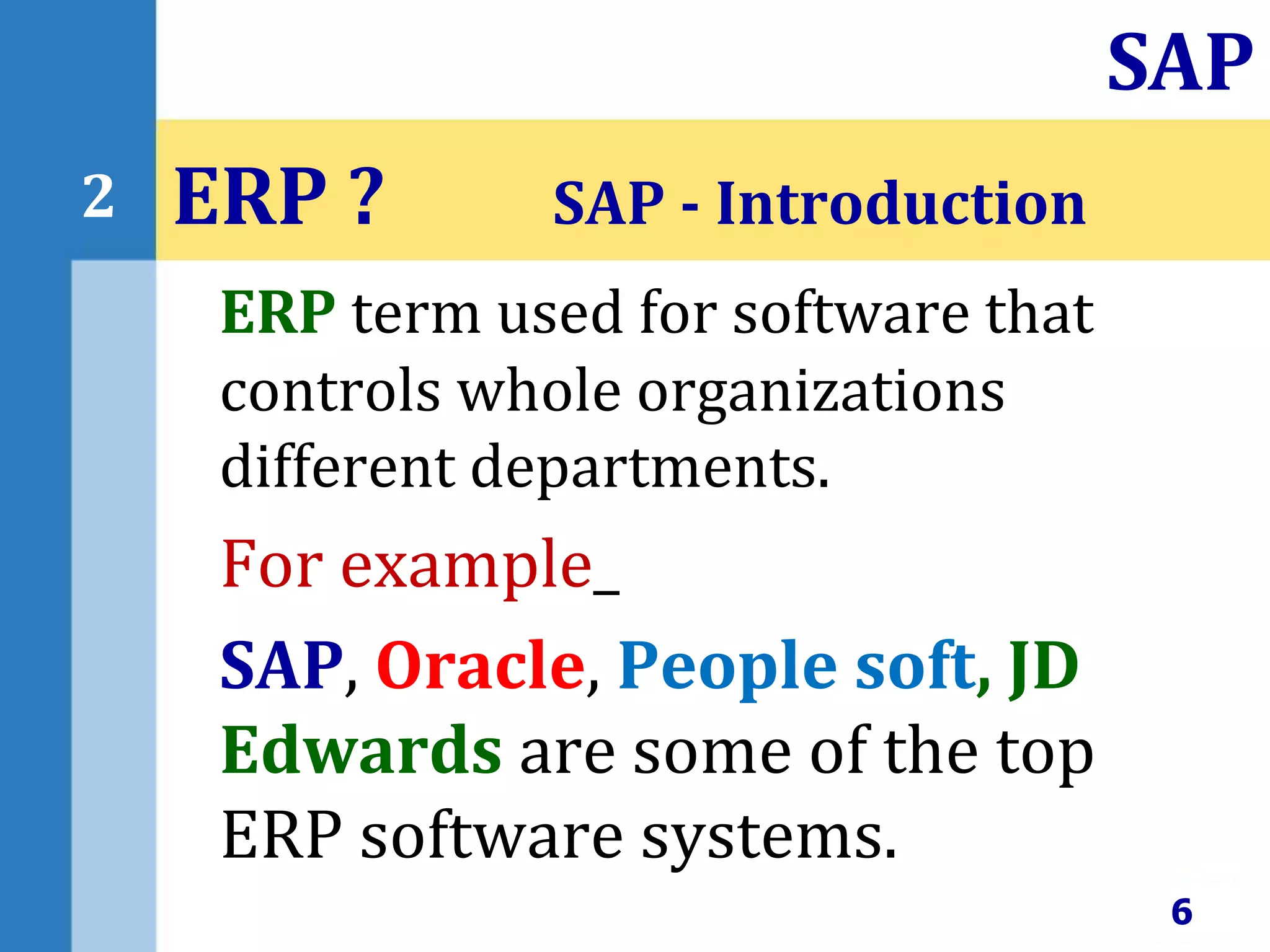 SAP

2 ERP ? SAP - Introduction

ERP term used for software that controls whole organizations different departments.

For example_

SAP, Oracle, People soft, JD Edwards are some of the top ERP software systems.

6